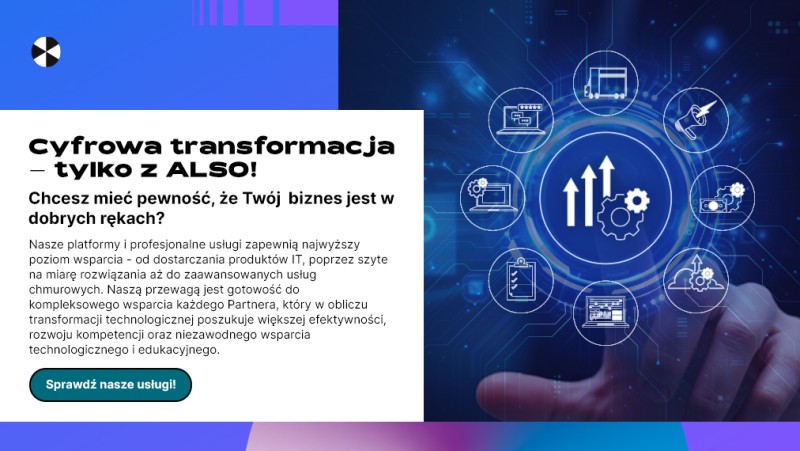 Cyfrowa transformacja – tylko z ALSO!

Chcesz mieć pewność, że Twój biznes jest w dobrych rękach?

Nasze platformy i profesjonalne usługi zapewnią najwyższy poziom wsparcia - od dostarczania produktów IT, poprzez szyte na miarę rozwiązania aż do zaawansowanych usług chmurowych. Naszą przewagą jest gotowość do kompleksowego wsparcia każdego Partnera, który w obliczu transformacji technologicznej poszukuje większej efektywności, rozwoju kompetencji oraz niezawodnego wsparcia technologicznego i edukacyjnego.

Sprawdź nasze usługi!